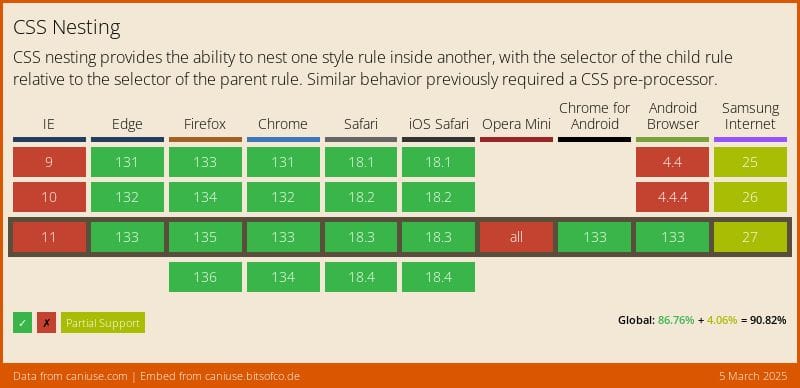 CSS Nesting

CSS nesting provides the ability to nest one style rule inside another, with the selector of the child rule relative to the selector of the parent rule. Similar behavior previously required a CSS pre-processor.

| IE | Edge | Firefox | Chrome | Safari | iOS Safari | Opera Mini | Chrome for Android | Android Browser | Samsung Internet |
|---|---|---|---|---|---|---|---|---|---|
| 9 | 131 | 133 | 131 | 18.1 | 18.1 | | | 4.4 | 25 |
| 10 | 132 | 134 | 132 | 18.2 | 18.2 | | | 4.4.4 | 26 |
| 11 | 133 | 135 | 133 | 18.3 | 18.3 | all | 133 | 133 | 27 |
| | | 136 | 134 | 18.4 | 18.4 | | | | |

✓ ✗ Partial Support

Global: 86.76% + 4.06% = 90.82%

Data from caniuse.com | Embed from caniuse.bitsofco.de

5 March 2025